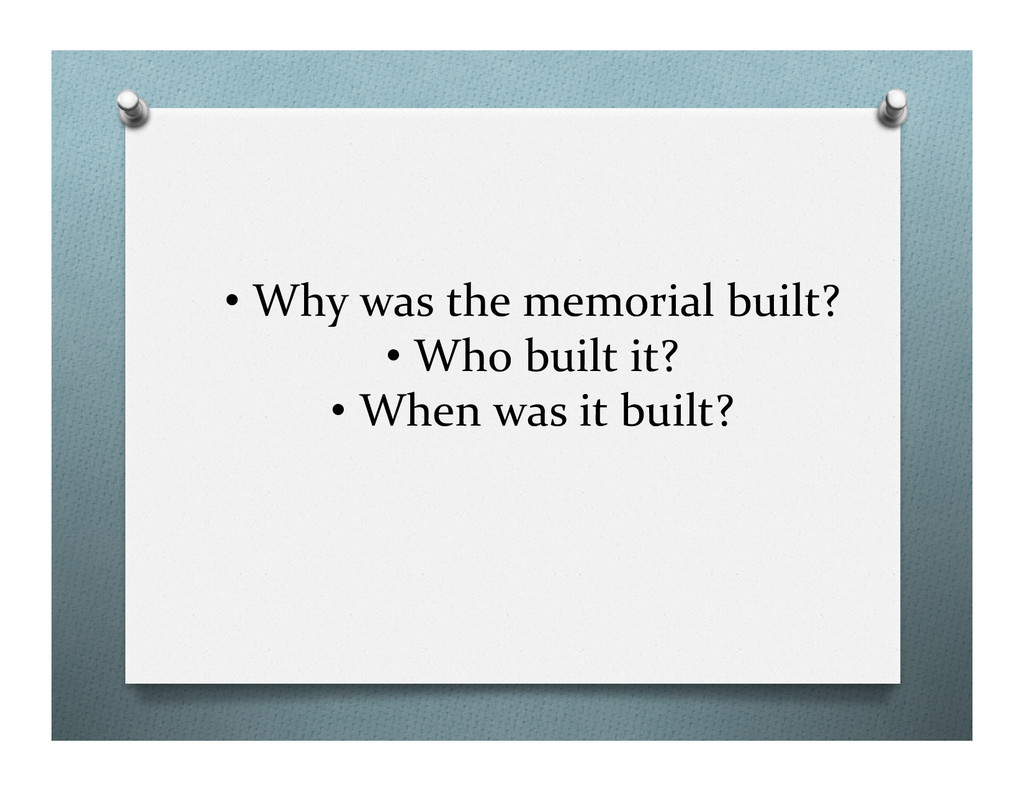 • Why was the memorial built?
• Who built it?
• When was it built?